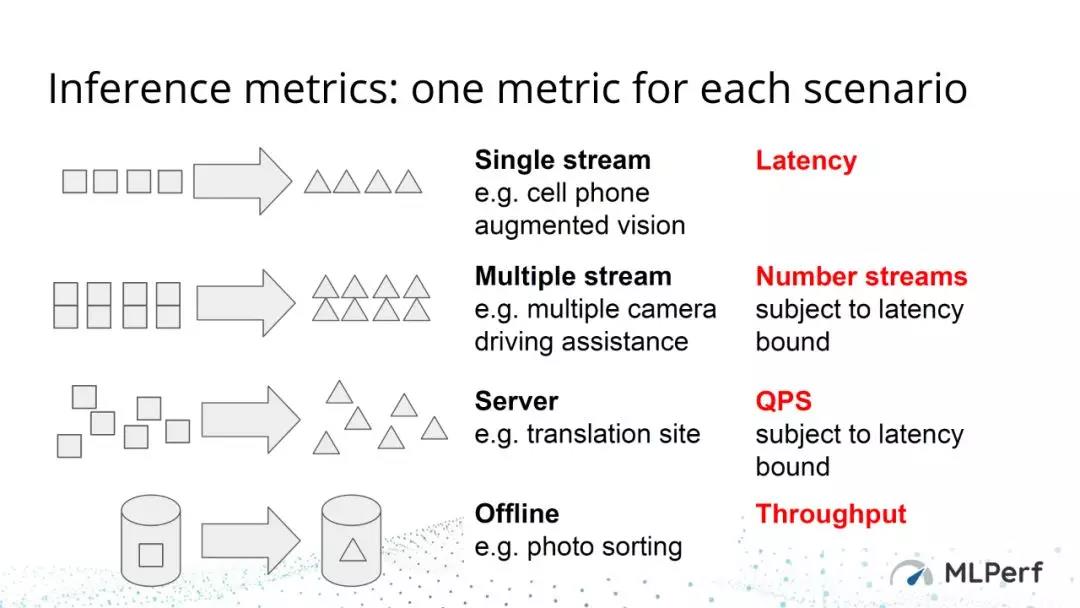 Inference metrics: one metric for each scenario

Single stream
e.g. cell phone augmented vision

Latency

Multiple stream
e.g. multiple camera driving assistance

Number streams subject to latency bound

Server
e.g. translation site

QPS subject to latency bound

Offline
e.g. photo sorting

Throughput

MLPerf